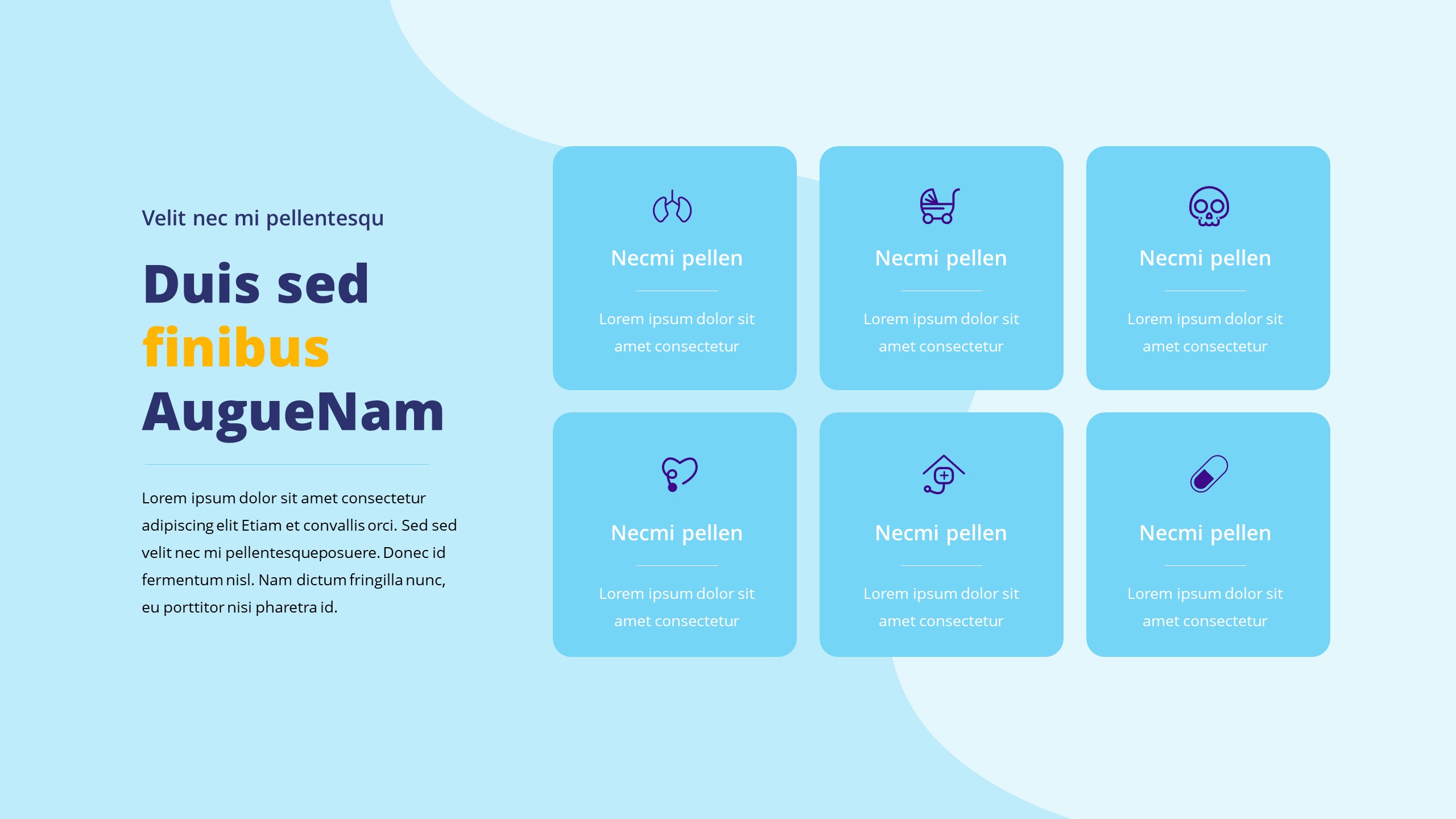 Velit nec mi pellentesqu

Duis sed finibus AugueNam

Lorem ipsum dolor sit amet consectetur adipiscing elit Etiam et convallis orci. Sed sed velit nec mi pellentesqueposuere. Donec id fermentum nisl. Nam dictum fringilla nunc, eu porttitor nisi pharetra id.

Necmi pellen

Lorem ipsum dolor sit amet consectetur

Necmi pellen

Lorem ipsum dolor sit amet consectetur

Necmi pellen

Lorem ipsum dolor sit amet consectetur

Necmi pellen

Lorem ipsum dolor sit amet consectetur

Necmi pellen

Lorem ipsum dolor sit amet consectetur

Necmi pellen

Lorem ipsum dolor sit amet consectetur